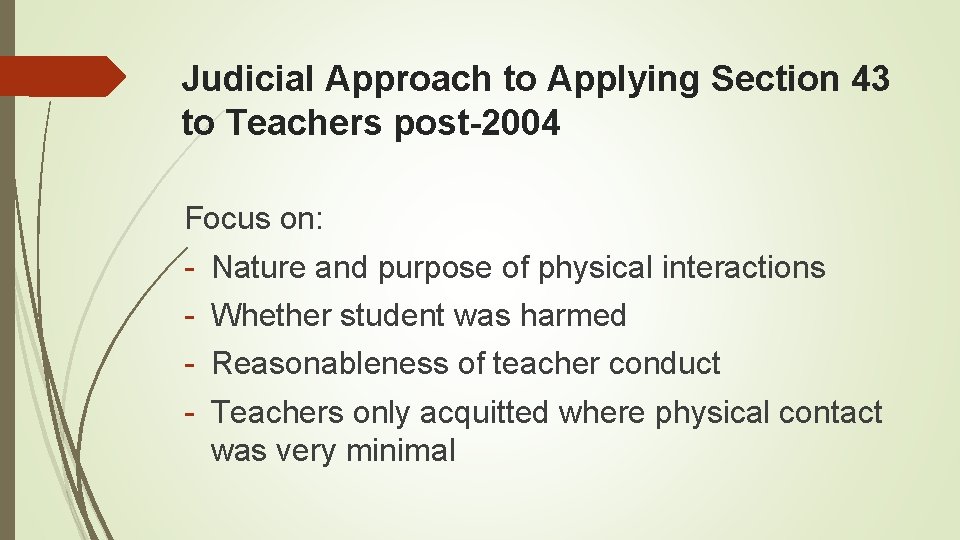 Judicial Approach to Applying Section 43 to Teachers post-2004

Focus on:

- Nature and purpose of physical interactions
- Whether student was harmed
- Reasonableness of teacher conduct
- Teachers only acquitted where physical contact was very minimal